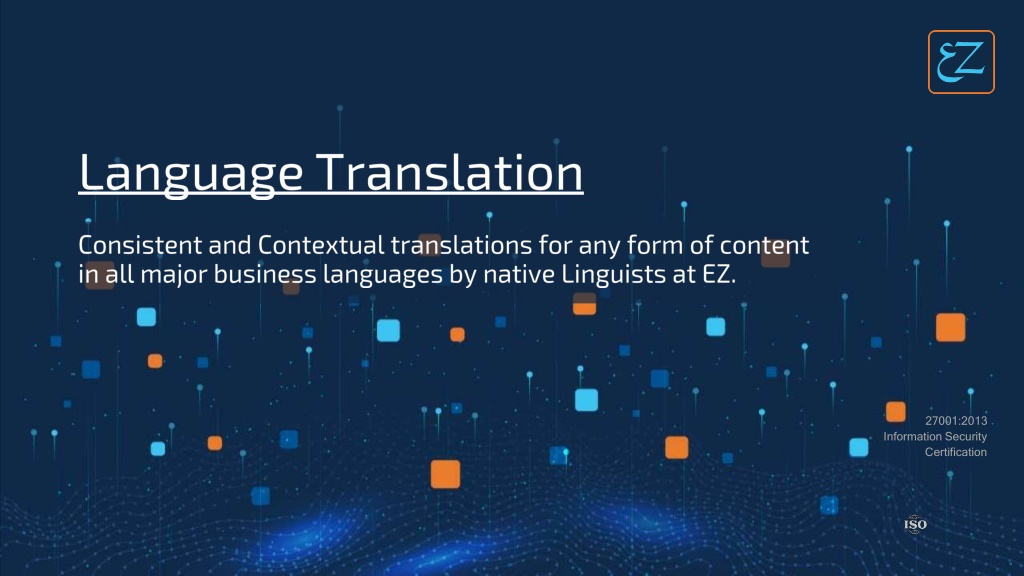 EZ

Language Translation

Consistent and Contextual translations for any form of content in all major business languages by native Linguists at EZ.

27001:2013
Information Security
Certification

ISO